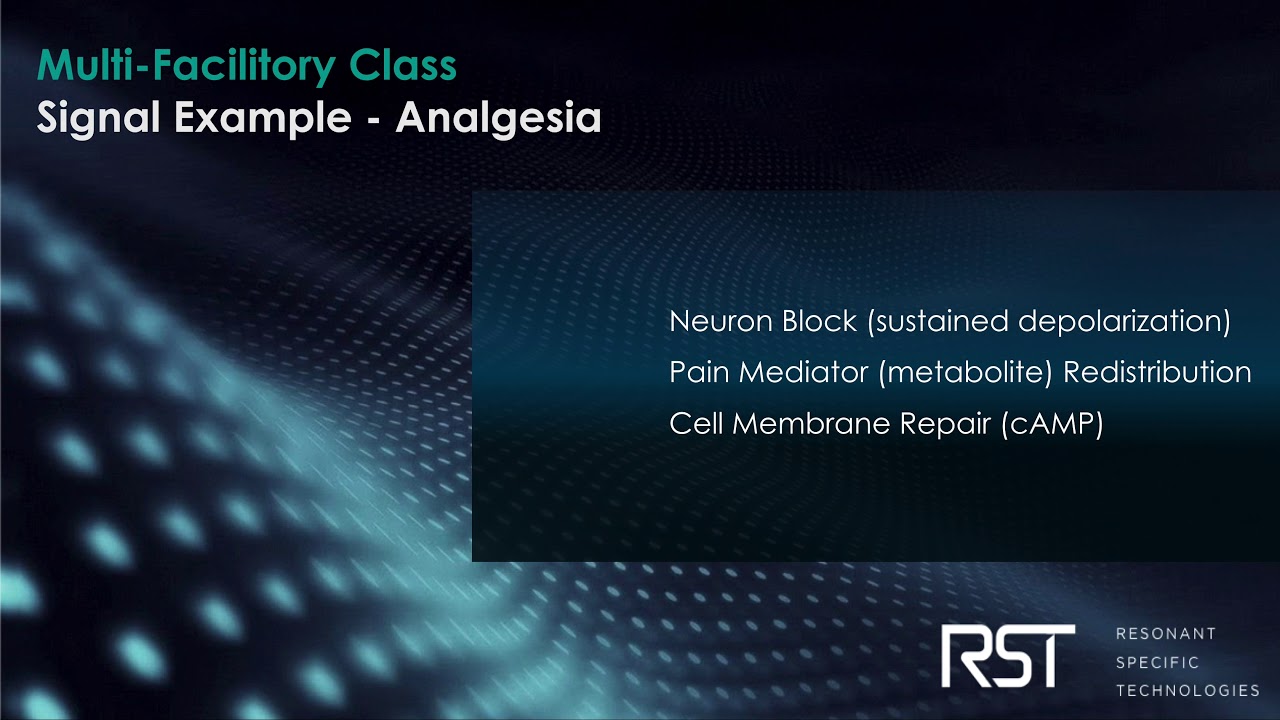 Multi-Facilitory Class
Signal Example - Analgesia

Neuron Block (sustained depolarization)
Pain Mediator (metabolite) Redistribution
Cell Membrane Repair (cAMP)

RST
RESONANT
SPECIFIC
TECHNOLOGIES